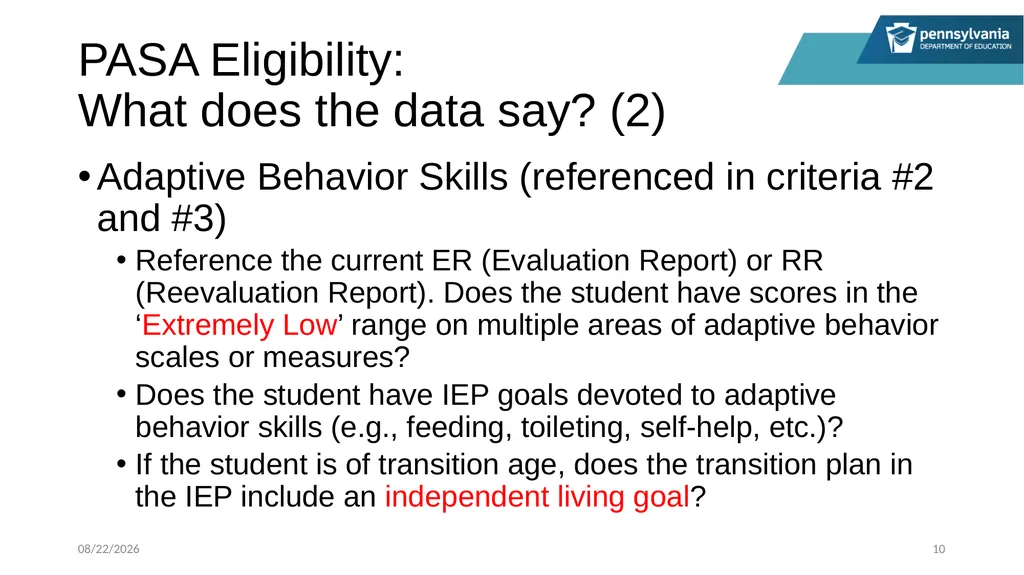 pennsylvania
DEPARTMENT OF EDUCATION

PASA Eligibility:
What does the data say? (2)

• Adaptive Behavior Skills (referenced in criteria #2 and #3)

• Reference the current ER (Evaluation Report) or RR (Reevaluation Report). Does the student have scores in the ‘Extremely Low’ range on multiple areas of adaptive behavior scales or measures?

• Does the student have IEP goals devoted to adaptive behavior skills (e.g., feeding, toileting, self-help, etc.)?

• If the student is of transition age, does the transition plan in the IEP include an independent living goal?

08/22/2026

10